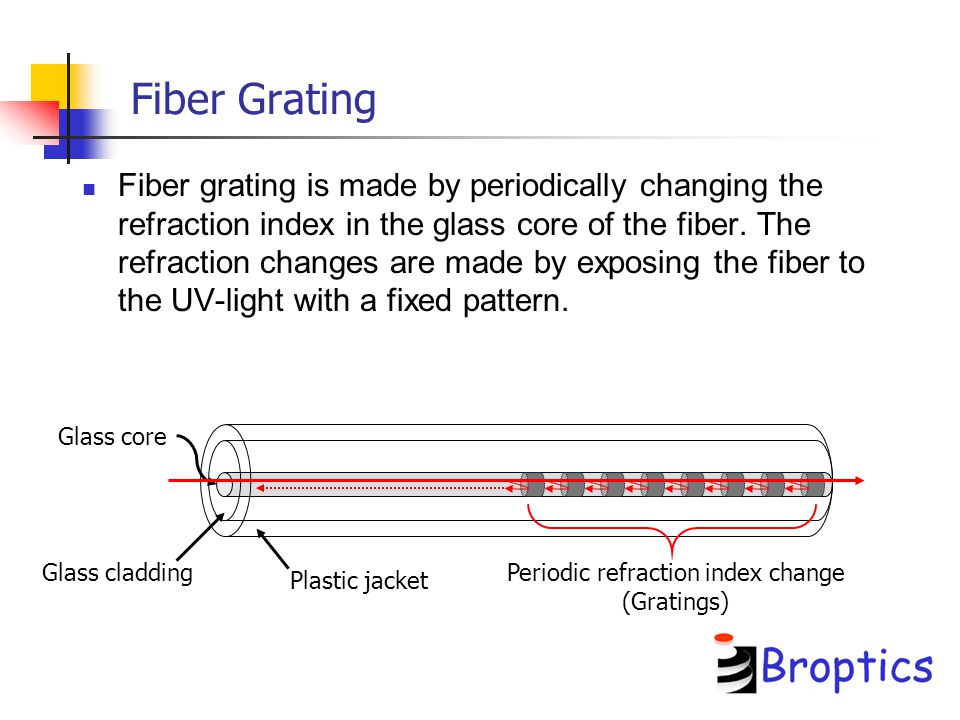 Fiber Grating

Fiber grating is made by periodically changing the refraction index in the glass core of the fiber. The refraction changes are made by exposing the fiber to the UV-light with a fixed pattern.

Glass core

Glass cladding

Plastic jacket

Periodic refraction index change (Gratings)

Broptics